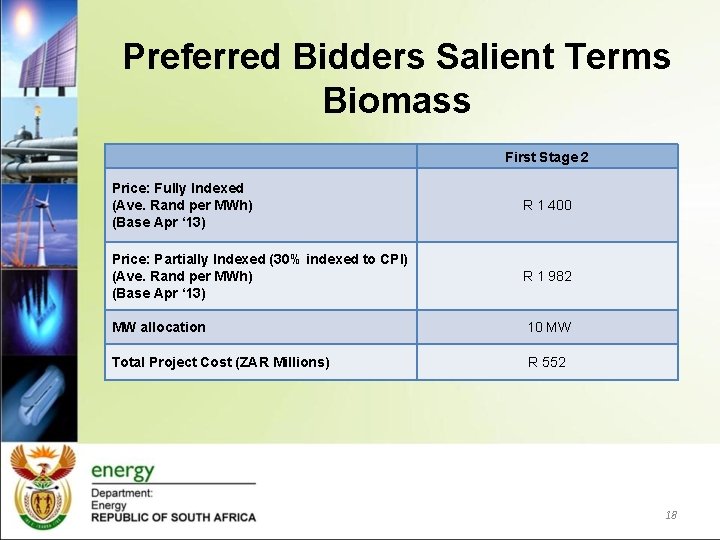 Preferred Bidders Salient Terms Biomass

| | First Stage 2 |
|---|---|
| Price: Fully Indexed (Ave. Rand per MWh) (Base Apr '13) | R 1 400 |
| Price: Partially Indexed (30% indexed to CPI) (Ave. Rand per MWh) (Base Apr '13) | R 1 982 |
| MW allocation | 10 MW |
| Total Project Cost (ZAR Millions) | R 552 |

energy
Department:
Energy
REPUBLIC OF SOUTH AFRICA

18